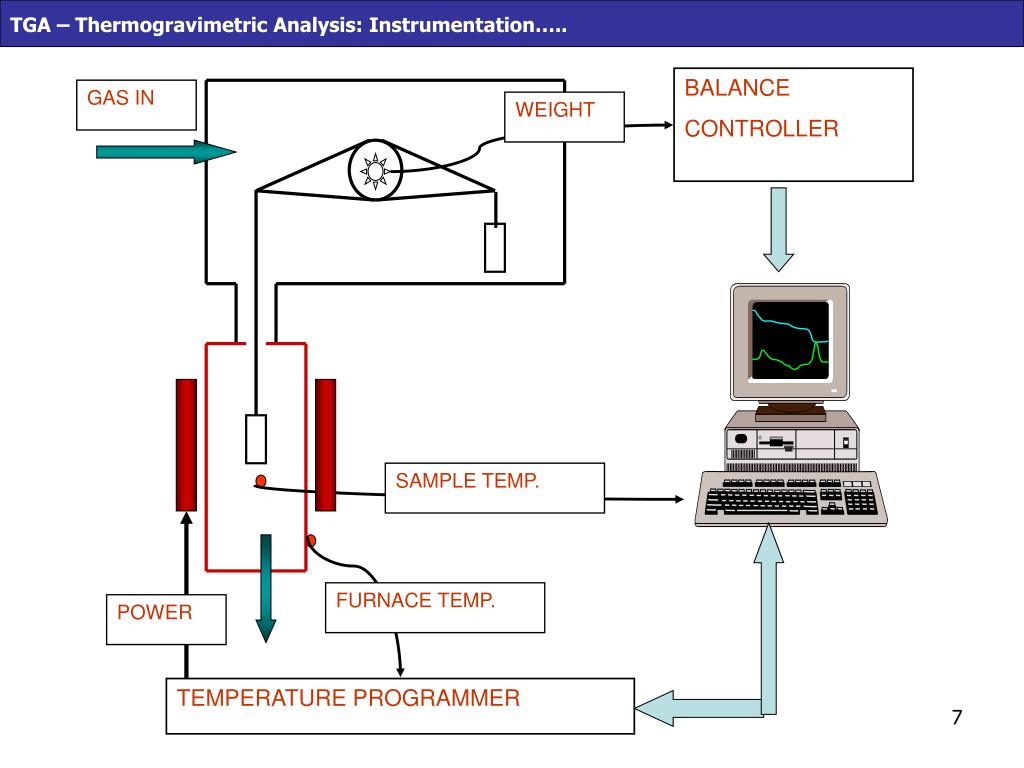 TGA – Thermogravimetric Analysis: Instrumentation…..

GAS IN

WEIGHT

BALANCE

CONTROLLER

SAMPLE TEMP.

POWER

FURNACE TEMP.

TEMPERATURE PROGRAMMER

7